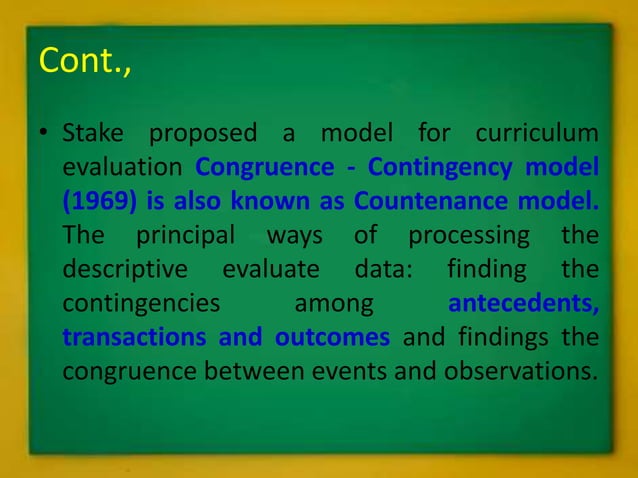 Cont.,

• Stake proposed a model for curriculum evaluation Congruence - Contingency model (1969) is also known as Countenance model. The principal ways of processing the descriptive evaluate data: finding the contingencies among antecedents, transactions and outcomes and findings the congruence between events and observations.